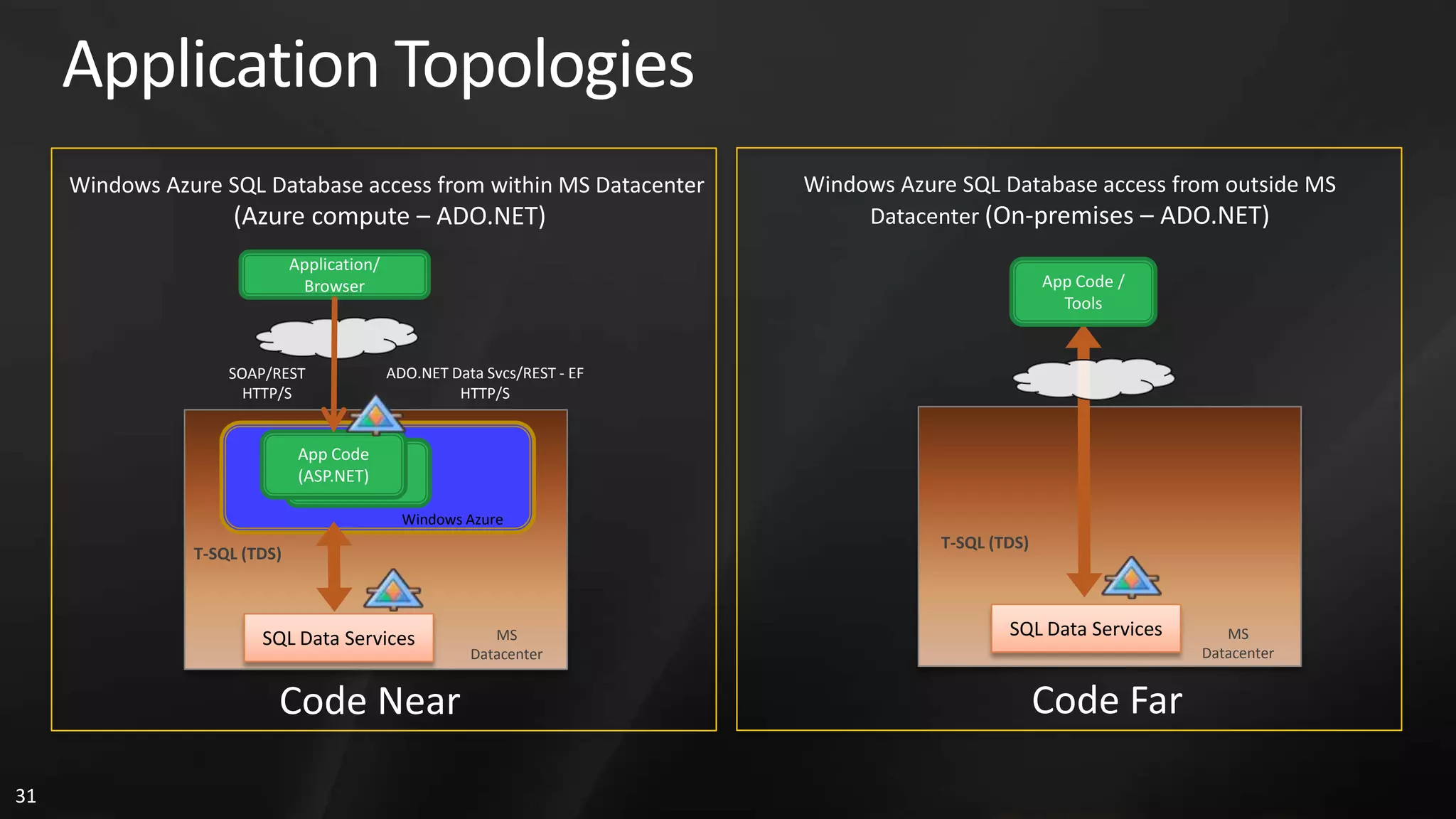 Application Topologies

Windows Azure SQL Database access from within MS Datacenter (Azure compute – ADO.NET)

Application/ Browser

SOAP/REST HTTP/S

ADO.NET Data Svcs/REST - EF HTTP/S

App Code (ASP.NET)

Windows Azure

T-SQL (TDS)

SQL Data Services

MS Datacenter

Code Near

Windows Azure SQL Database access from outside MS Datacenter (On-premises – ADO.NET)

App Code / Tools

T-SQL (TDS)

SQL Data Services

MS Datacenter

Code Far

31